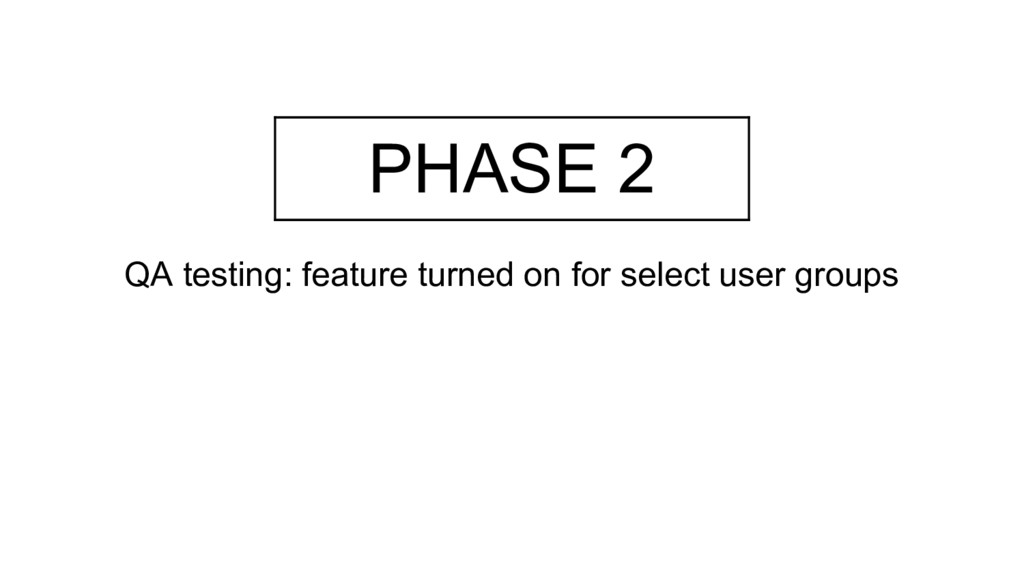 PHASE 2

QA testing: feature turned on for select user groups